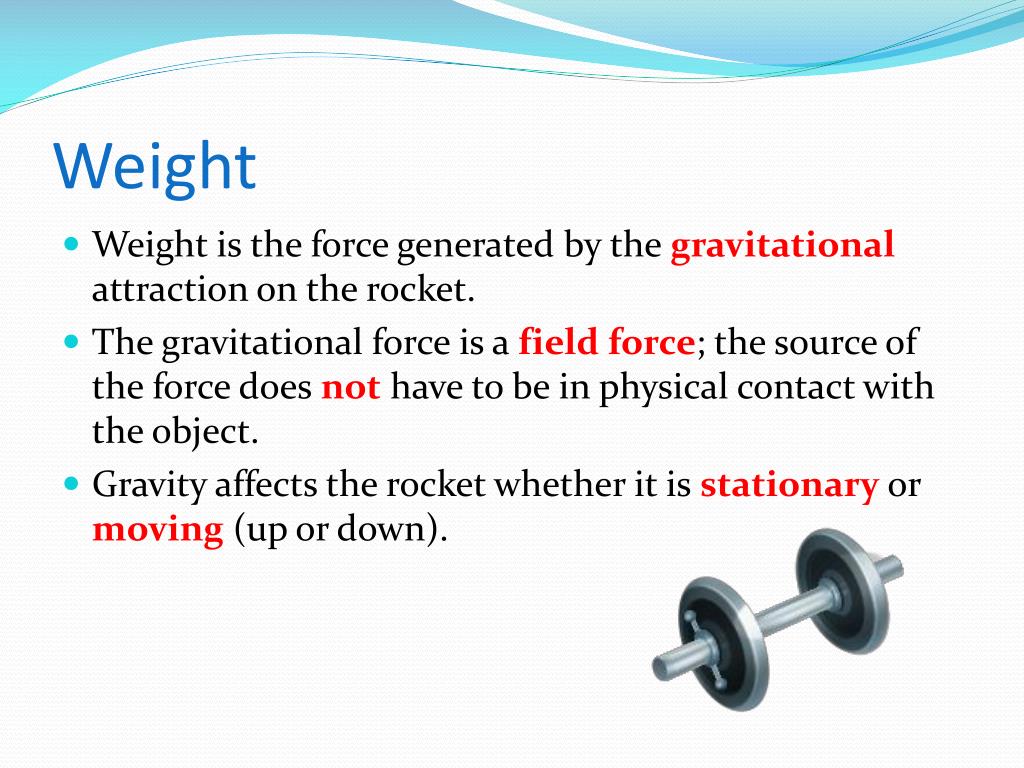 Weight

- Weight is the force generated by the gravitational attraction on the rocket.
- The gravitational force is a field force; the source of the force does not have to be in physical contact with the object.
- Gravity affects the rocket whether it is stationary or moving (up or down).